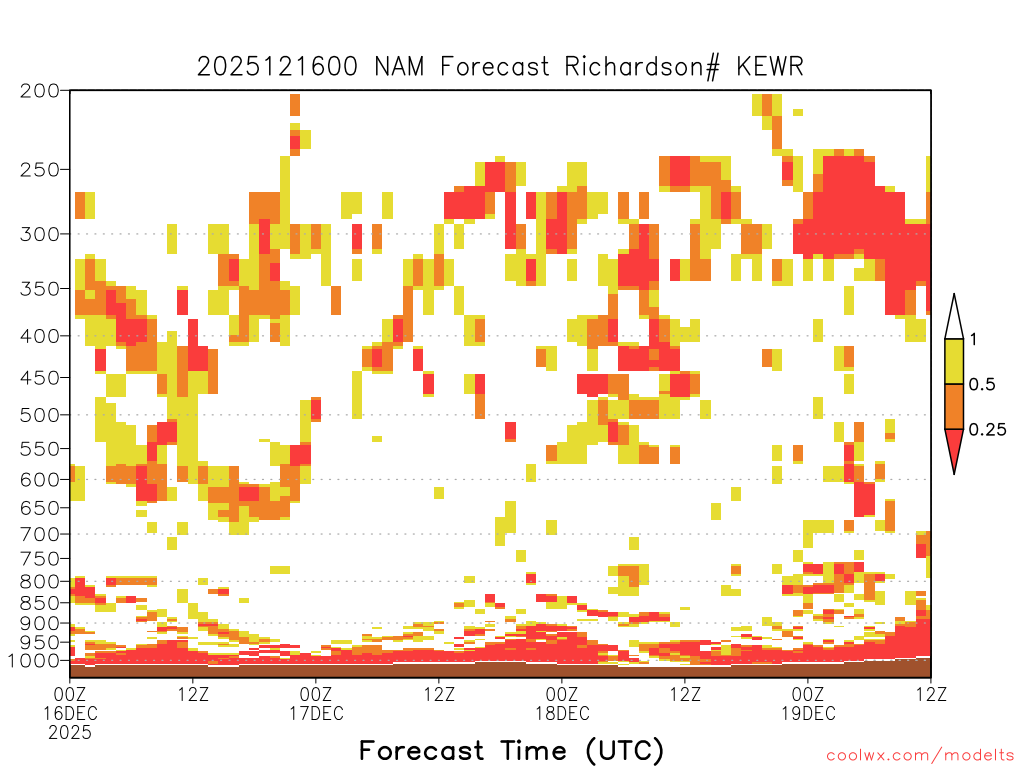 2025121600 NAM Forecast Richardson# KEWR

200
250
300
350
400
450
500
550
600
650
700
750
800
850
900
950
1000

1
0.5
0.25

00Z 16DEC 2025
12Z
00Z 17DEC
12Z
00Z 18DEC
12Z
00Z 19DEC
12Z

Forecast Time (UTC)

coolwx.com/modelts